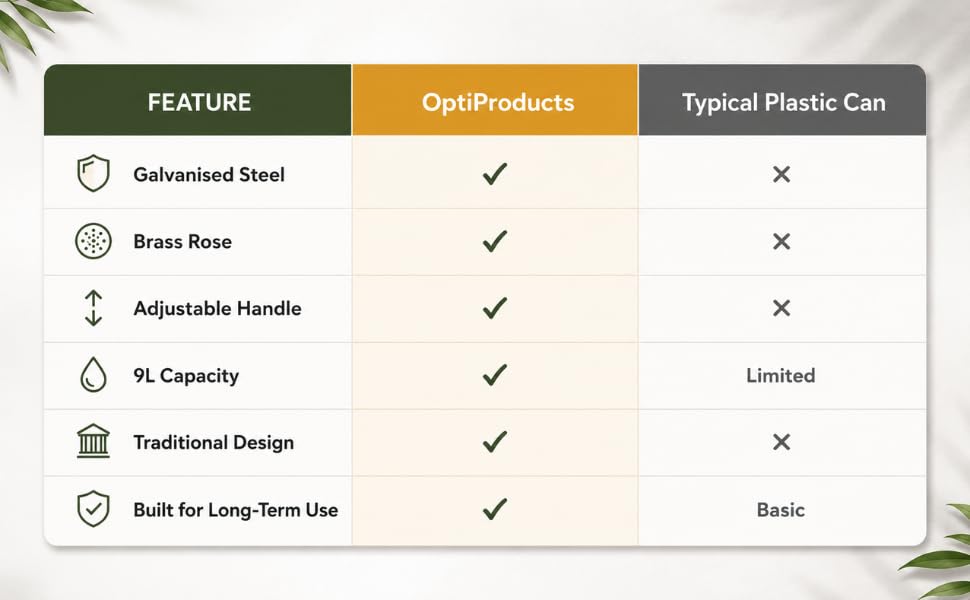 | FEATURE | OptiProducts | Typical Plastic Can |
|---|---|---|
| Galvanised Steel | ✓ | ✕ |
| Brass Rose | ✓ | ✕ |
| Adjustable Handle | ✓ | ✕ |
| 9L Capacity | ✓ | Limited |
| Traditional Design | ✓ | ✕ |
| Built for Long-Term Use | ✓ | Basic |